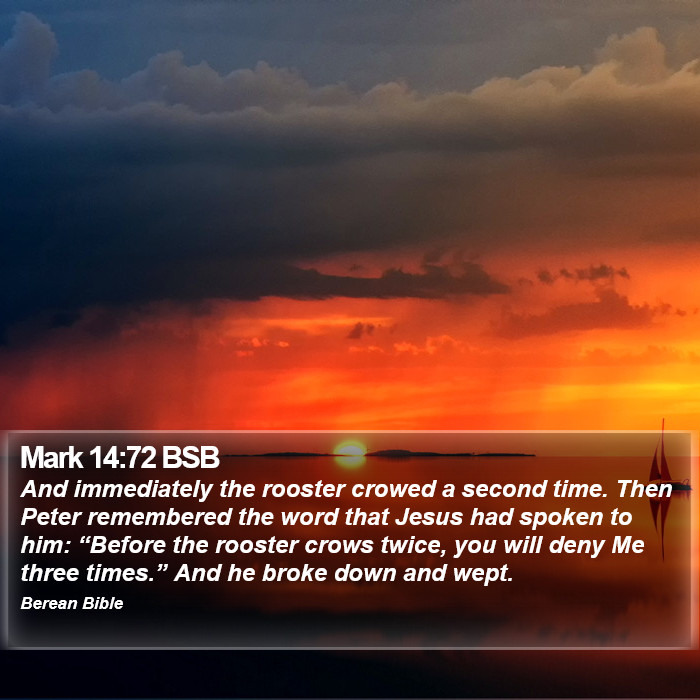 Mark 14:72 BSB
And immediately the rooster crowed a second time. Then Peter remembered the word that Jesus had spoken to him: “Before the rooster crows twice, you will deny Me three times.” And he broke down and wept.
Berean Bible